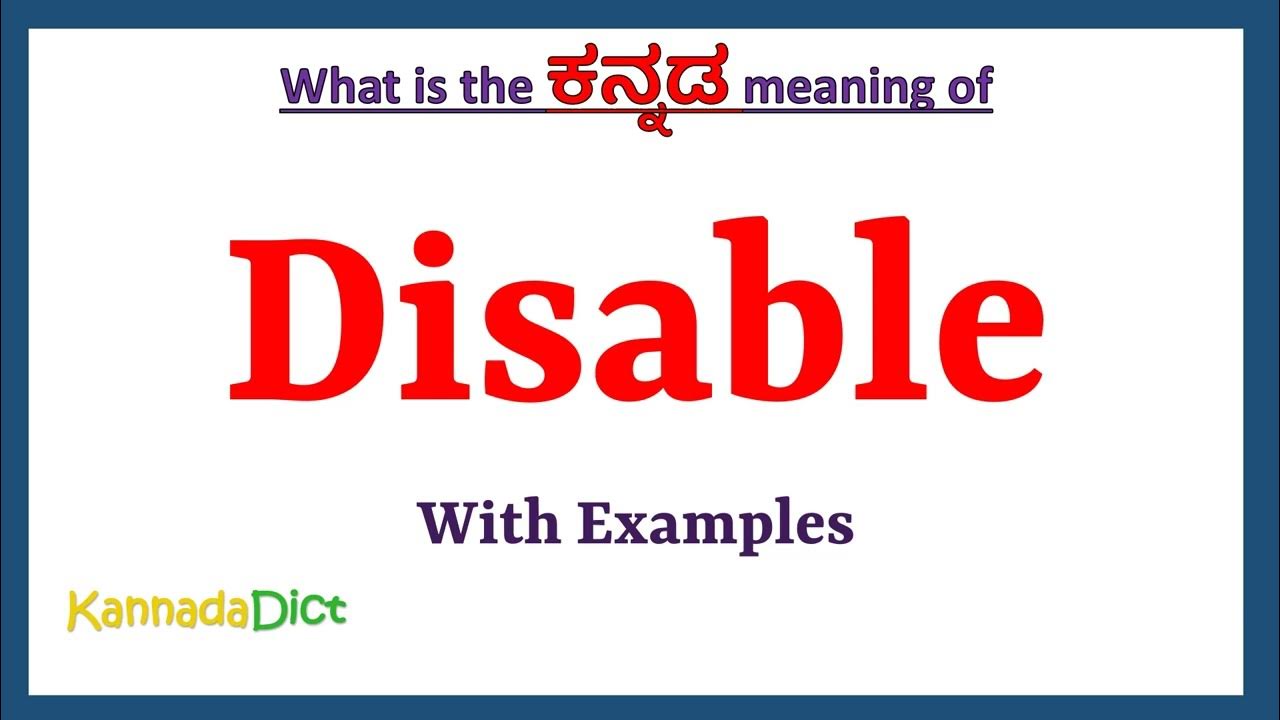 What is the ಕನ್ನಡ meaning of

Disable

With Examples

KannadaDict